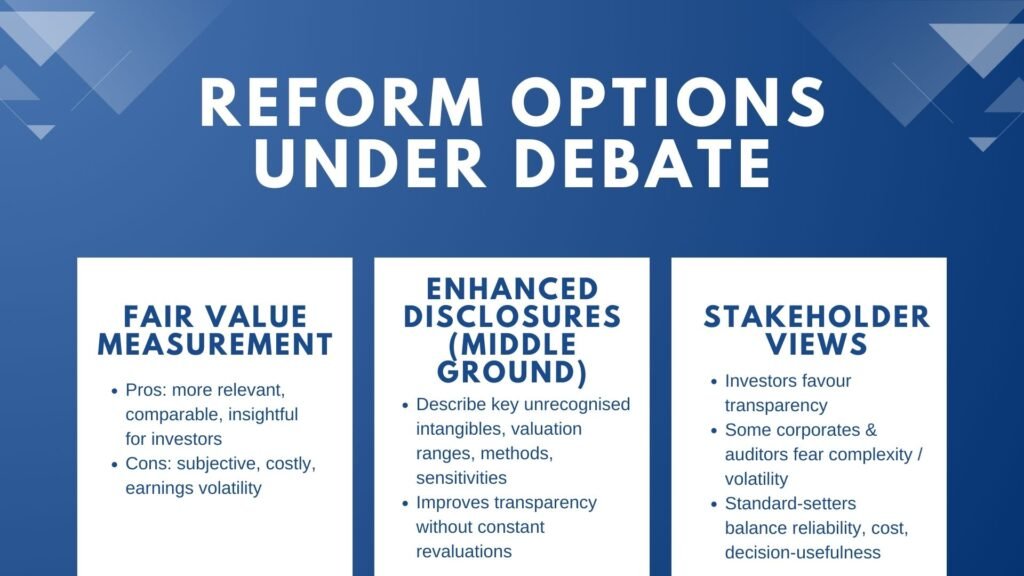 REFORM OPTIONS UNDER DEBATE

FAIR VALUE MEASUREMENT

- Pros: more relevant, comparable, insightful for investors
- Cons: subjective, costly, earnings volatility

ENHANCED DISCLOSURES (MIDDLE GROUND)

- Describe key unrecognised intangibles, valuation ranges, methods, sensitivities
- Improves transparency without constant revaluations

STAKEHOLDER VIEWS

- Investors favour transparency
- Some corporates & auditors fear complexity / volatility
- Standard-setters balance reliability, cost, decision-usefulness